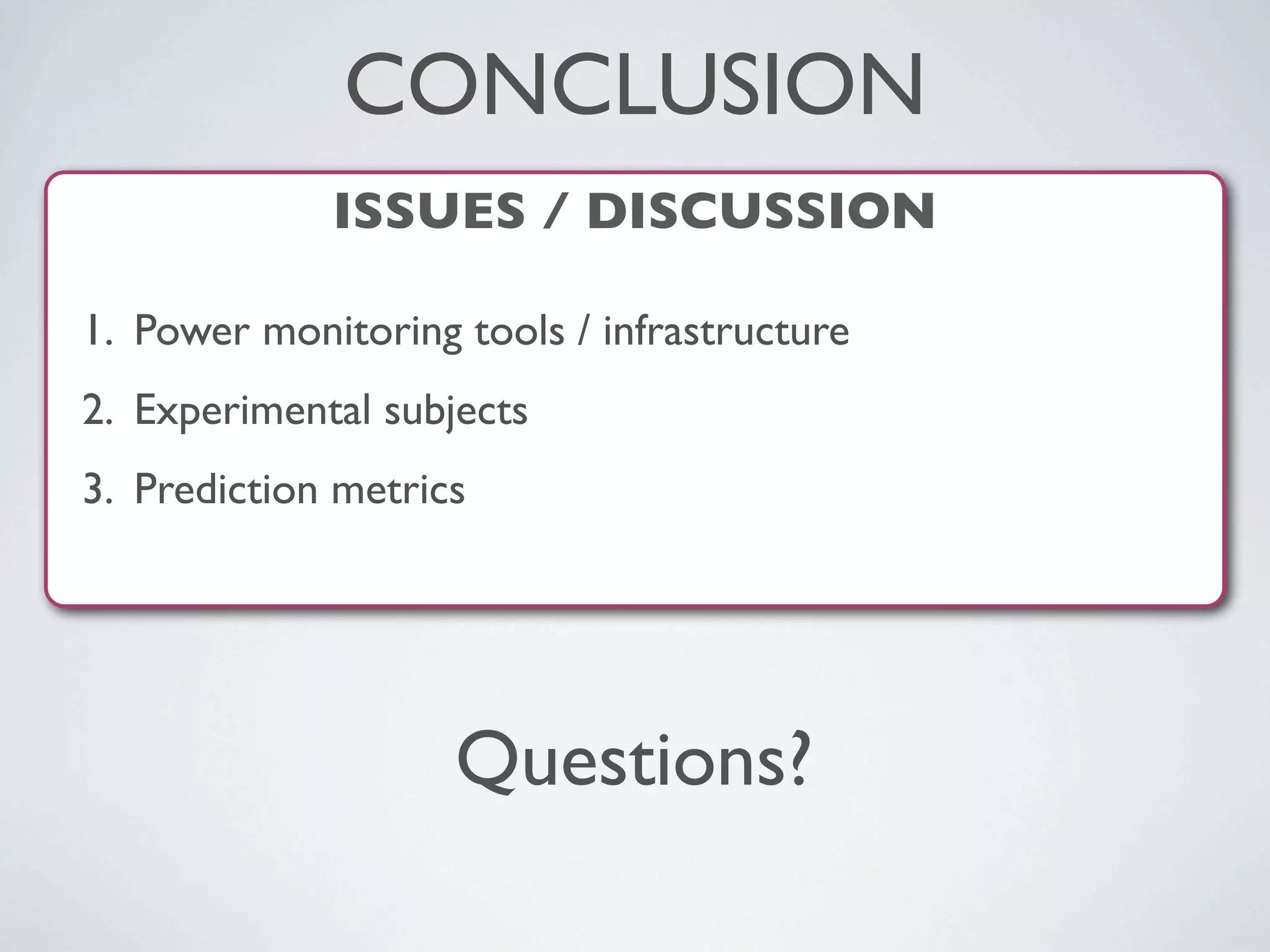 CONCLUSION

ISSUES / DISCUSSION

1. Power monitoring tools / infrastructure
2. Experimental subjects
3. Prediction metrics

Questions?